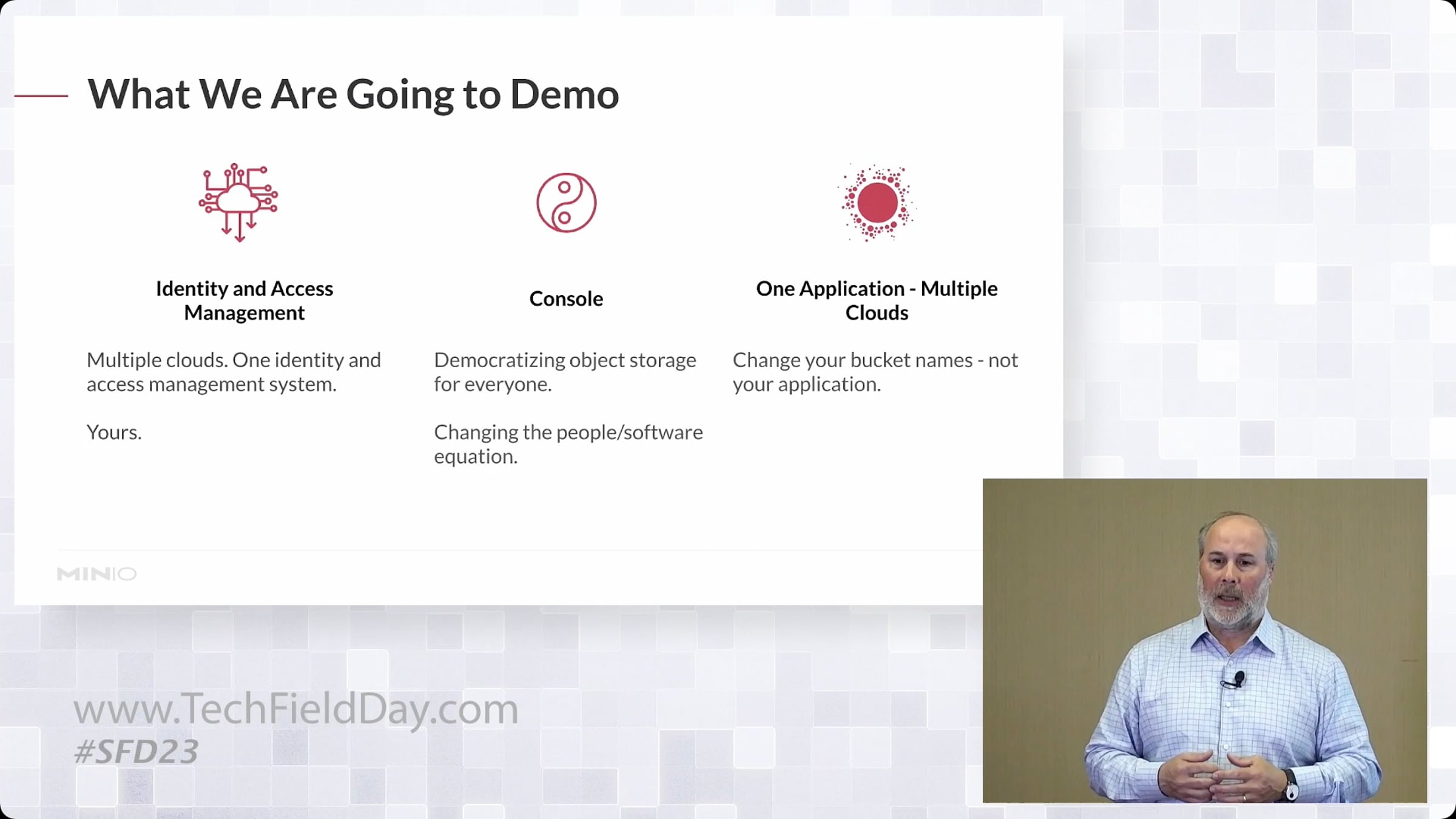 What We Are Going to Demo

Identity and Access Management

Multiple clouds. One identity and access management system.

Yours.

Console

Democratizing object storage for everyone.

Changing the people/software equation.

One Application - Multiple Clouds

Change your bucket names - not your application.

MINIO

www.TechFieldDay.com
#SFD23